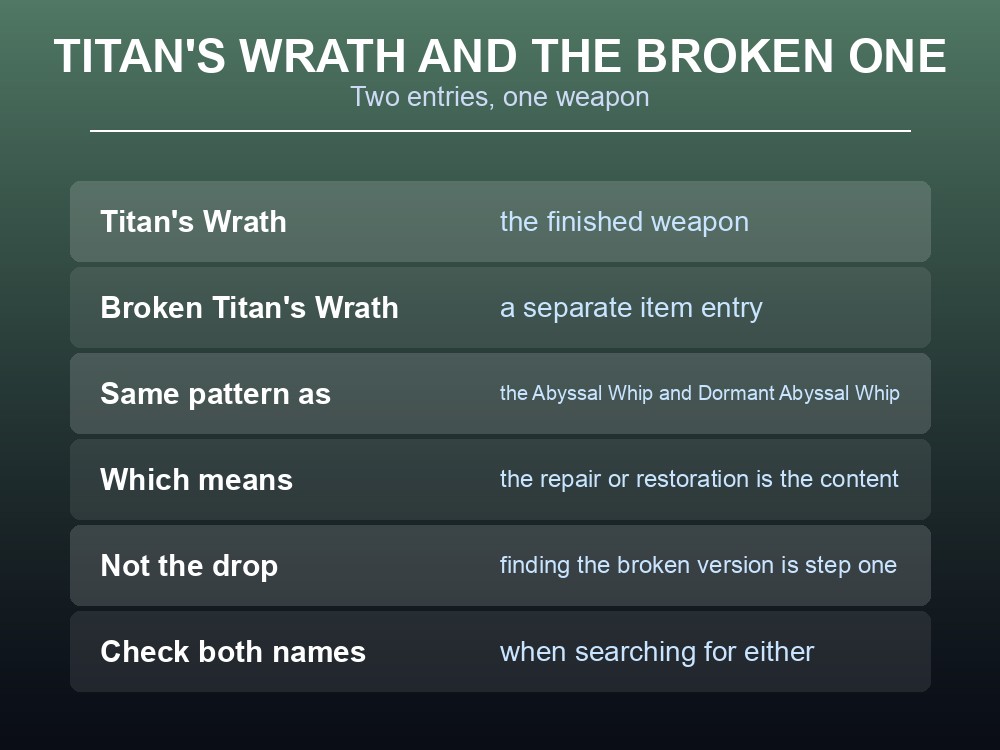 TITAN'S WRATH AND THE BROKEN ONE
Two entries, one weapon

| | |
|---|---|
| Titan's Wrath | the finished weapon |
| Broken Titan's Wrath | a separate item entry |
| Same pattern as | the Abyssal Whip and Dormant Abyssal Whip |
| Which means | the repair or restoration is the content |
| Not the drop | finding the broken version is step one |
| Check both names | when searching for either |